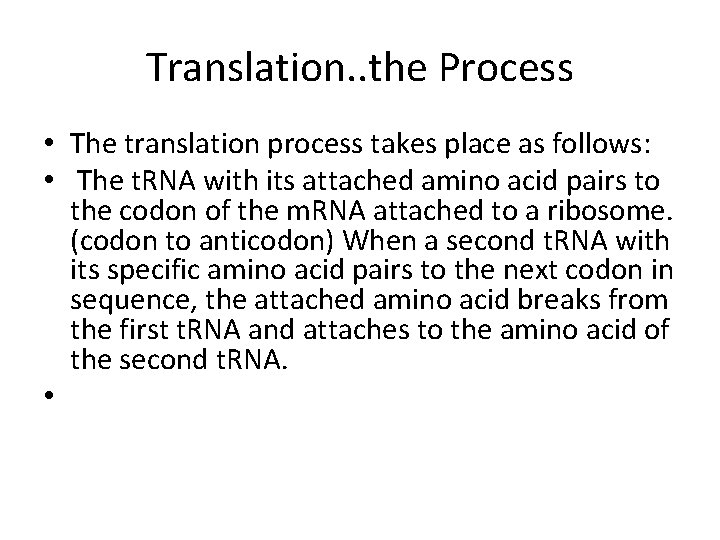 Translation..the Process

• The translation process takes place as follows:

• The tRNA with its attached amino acid pairs to the codon of the mRNA attached to a ribosome. (codon to anticodon) When a second tRNA with its specific amino acid pairs to the next codon in sequence, the attached amino acid breaks from the first tRNA and attaches to the amino acid of the second tRNA.

•